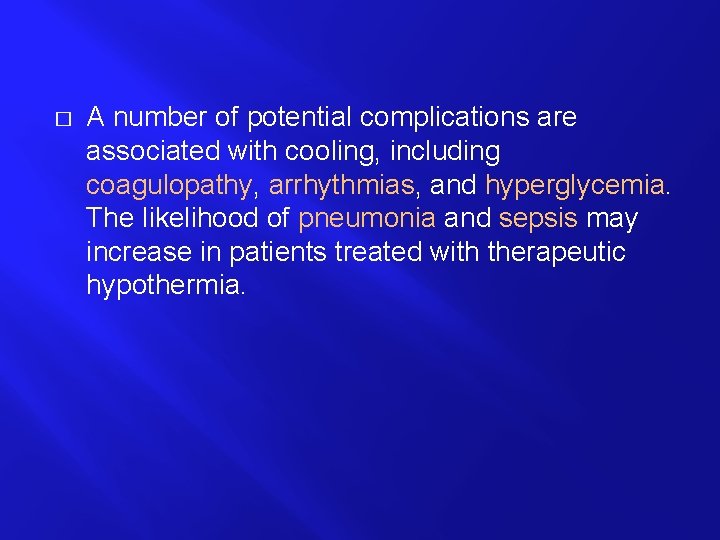 □ A number of potential complications are associated with cooling, including coagulopathy, arrhythmias, and hyperglycemia. The likelihood of pneumonia and sepsis may increase in patients treated with therapeutic hypothermia.